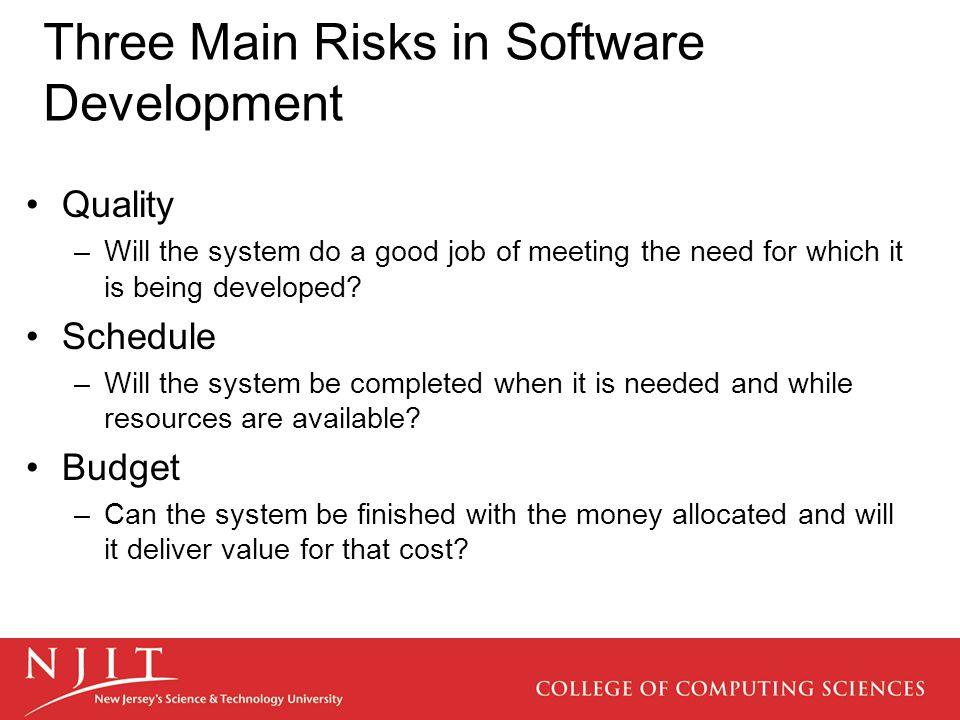 Three Main Risks in Software Development

• Quality
– Will the system do a good job of meeting the need for which it is being developed?
• Schedule
– Will the system be completed when it is needed and while resources are available?
• Budget
– Can the system be finished with the money allocated and will it deliver value for that cost?

NJIT
New Jersey's Science & Technology University

COLLEGE OF COMPUTING SCIENCES